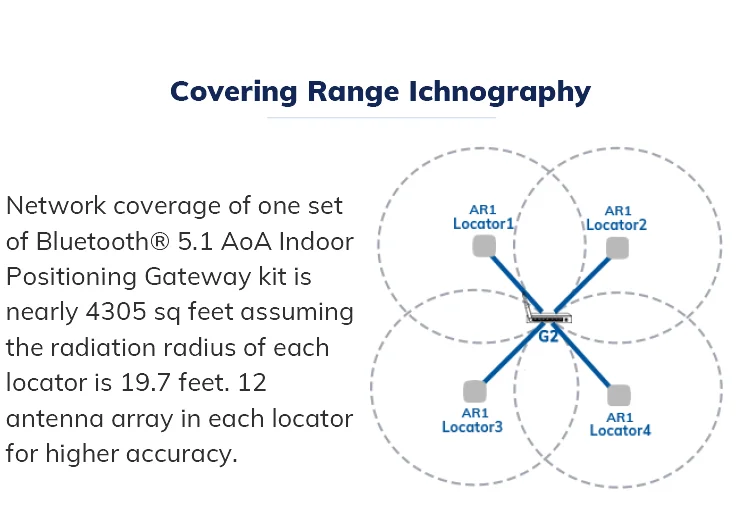 Covering Range Ichnography

Network coverage of one set of Bluetooth® 5.1 AoA Indoor Positioning Gateway kit is nearly 4305 sq feet assuming the radiation radius of each locator is 19.7 feet. 12 antenna array in each locator for higher accuracy.

AR1
Locator1

AR1
Locator2

G2

AR1
Locator3

AR1
Locator4